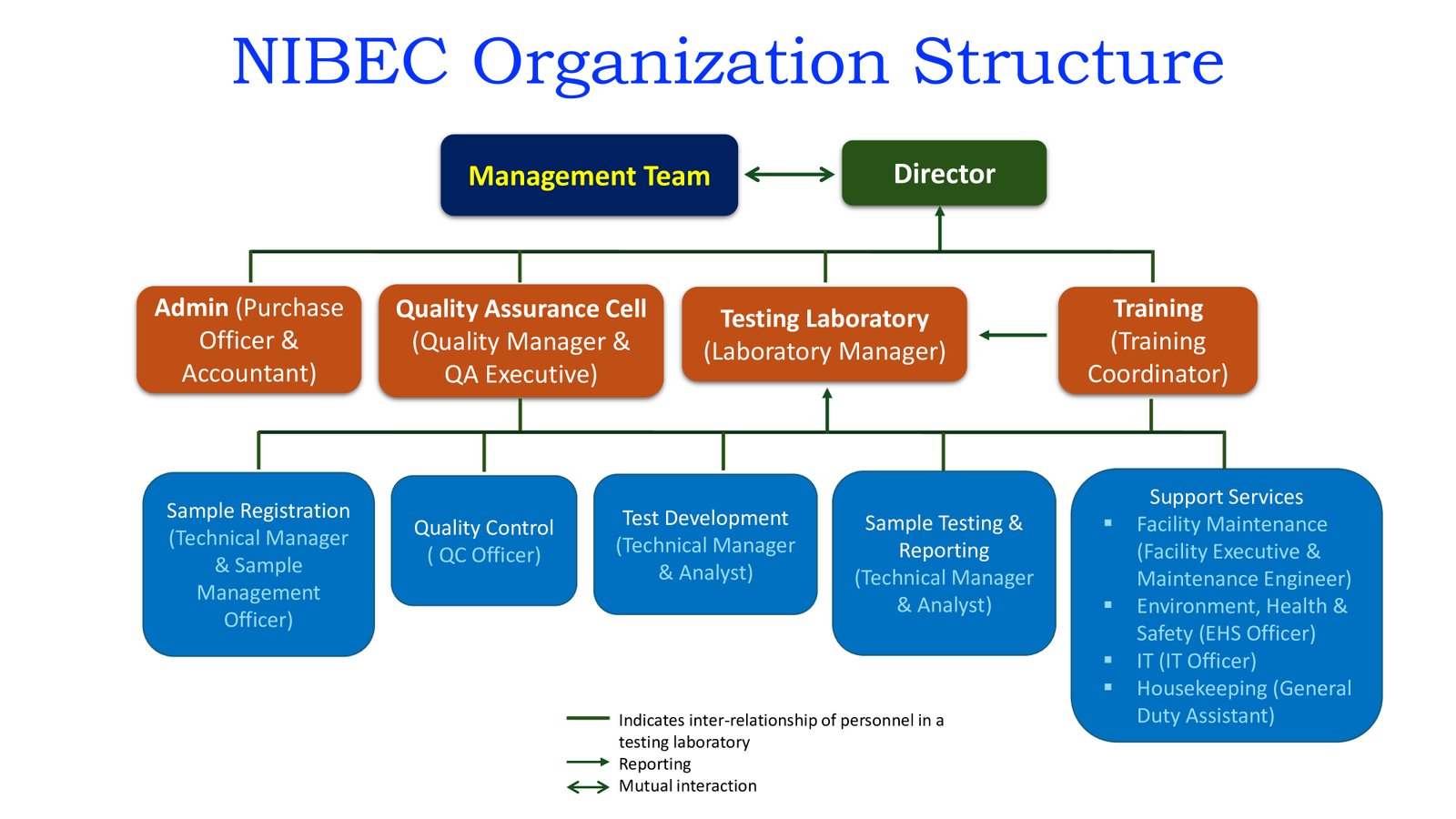 NIBEC Organization Structure

Management Team

Director

Admin (Purchase Officer & Accountant)

Quality Assurance Cell (Quality Manager & QA Executive)

Testing Laboratory (Laboratory Manager)

Training (Training Coordinator)

Sample Registration (Technical Manager & Sample Management Officer)

Quality Control ( QC Officer)

Test Development (Technical Manager & Analyst)

Sample Testing & Reporting (Technical Manager & Analyst)

Support Services
▪ Facility Maintenance (Facility Executive & Maintenance Engineer)
▪ Environment, Health & Safety (EHS Officer)
▪ IT (IT Officer)
▪ Housekeeping (General Duty Assistant)

Indicates inter-relationship of personnel in a testing laboratory
Reporting
Mutual interaction